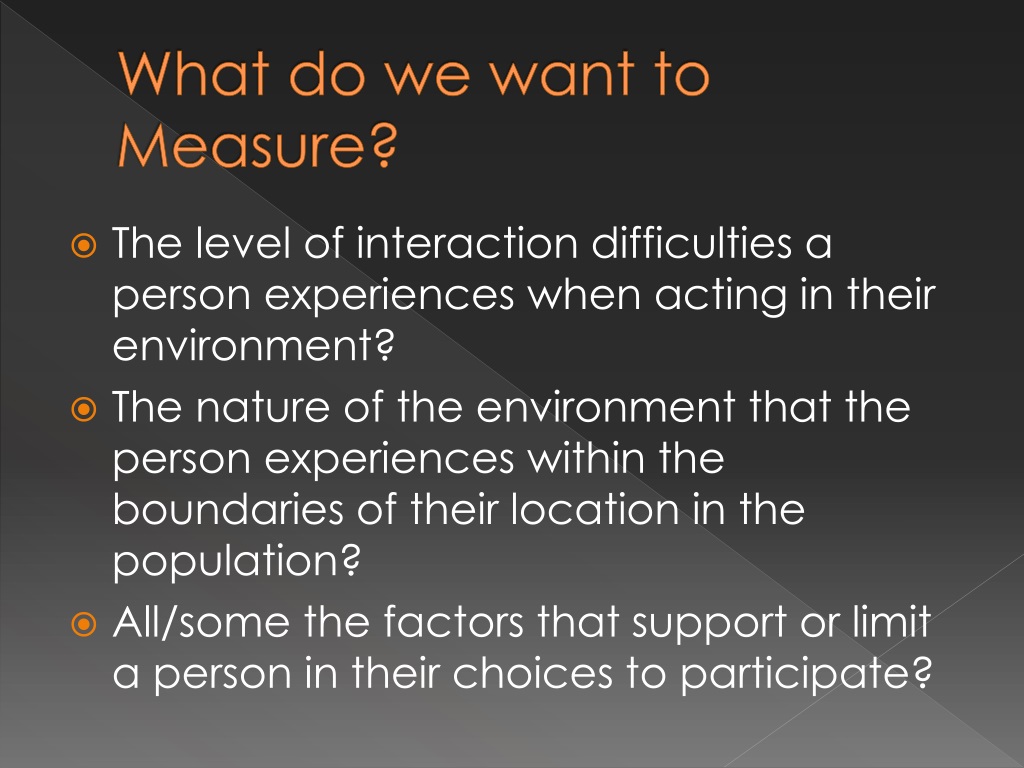 What do we want to Measure?

The level of interaction difficulties a person experiences when acting in their environment?

The nature of the environment that the person experiences within the boundaries of their location in the population?

All/some the factors that support or limit a person in their choices to participate?